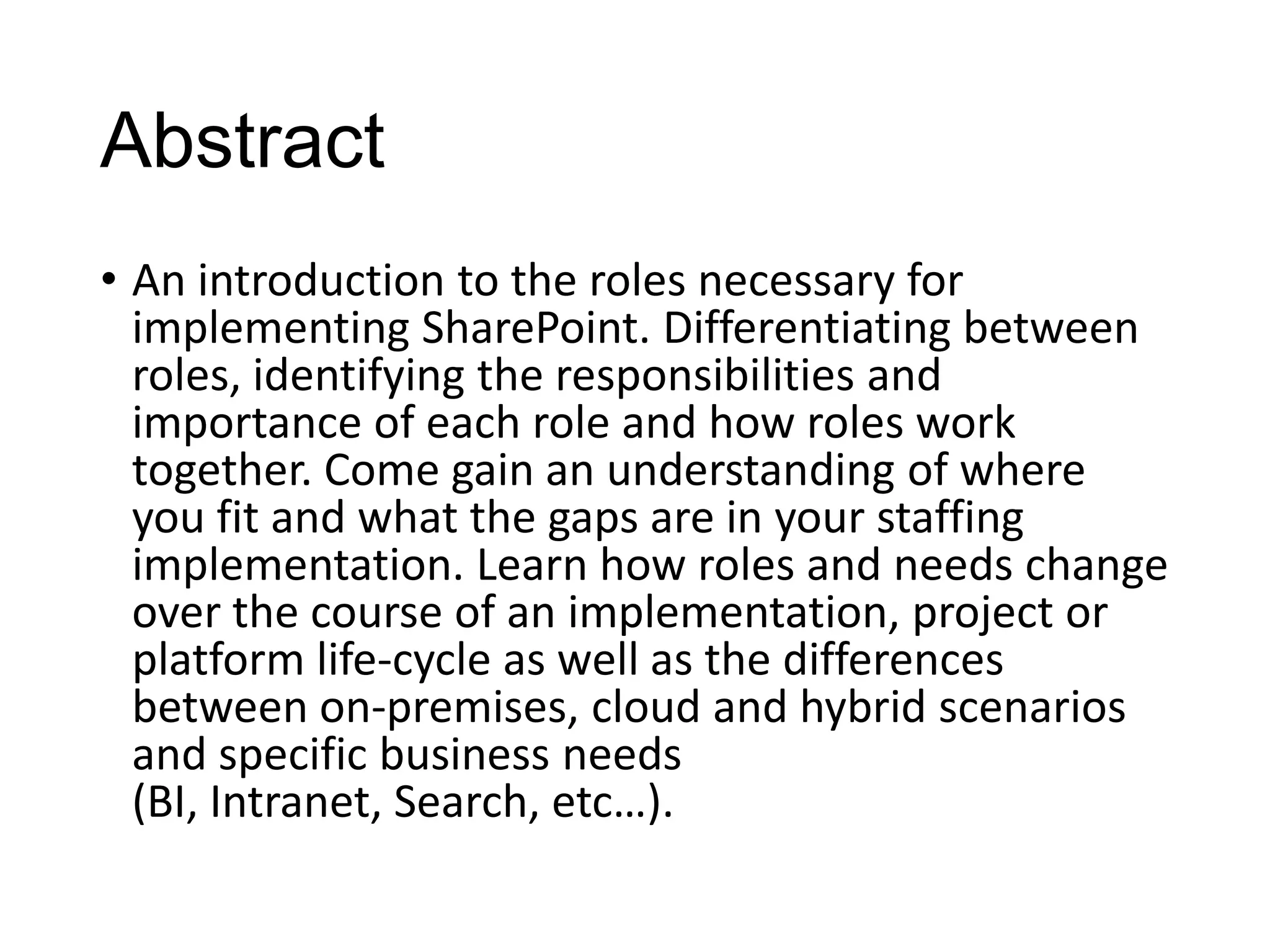 Abstract

• An introduction to the roles necessary for implementing SharePoint. Differentiating between roles, identifying the responsibilities and importance of each role and how roles work together. Come gain an understanding of where you fit and what the gaps are in your staffing implementation. Learn how roles and needs change over the course of an implementation, project or platform life-cycle as well as the differences between on-premises, cloud and hybrid scenarios and specific business needs (BI, Intranet, Search, etc…).